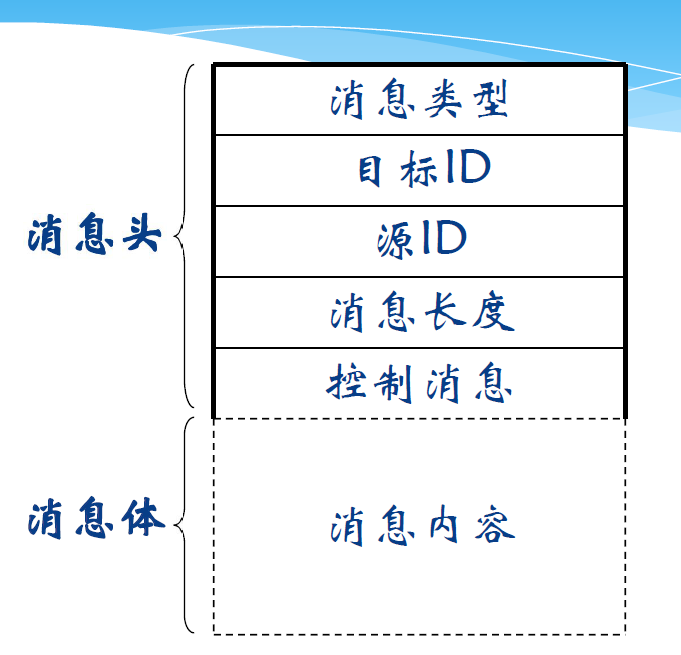 消息头

消息类型

目标ID

源ID

消息长度

控制消息

消息体

消息内容